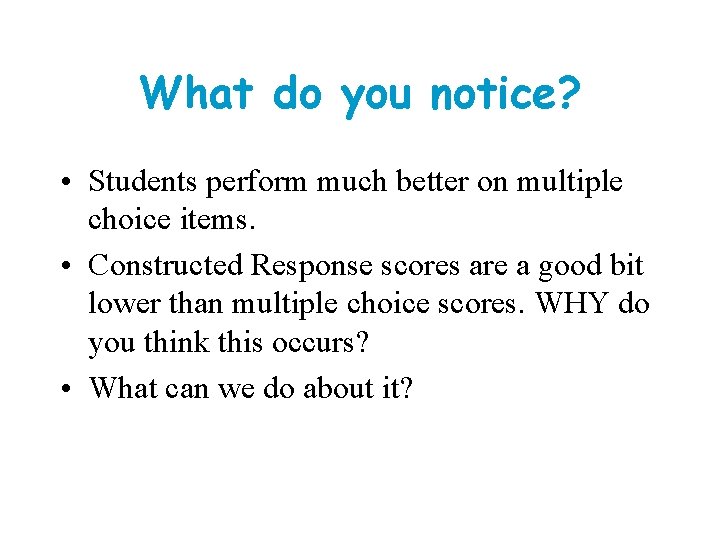 What do you notice?

• Students perform much better on multiple choice items.

• Constructed Response scores are a good bit lower than multiple choice scores. WHY do you think this occurs?

• What can we do about it?